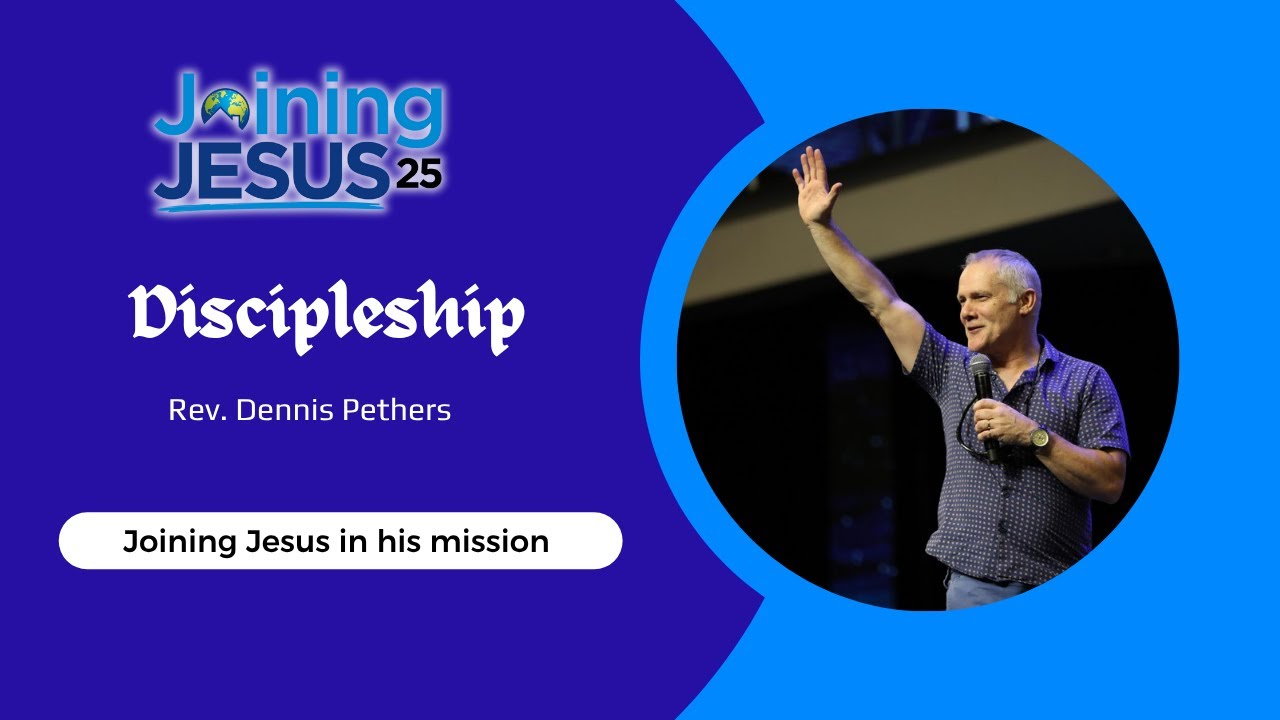 Joining JESUS 25

Discipleship

Rev. Dennis Pethers

Joining Jesus in his mission